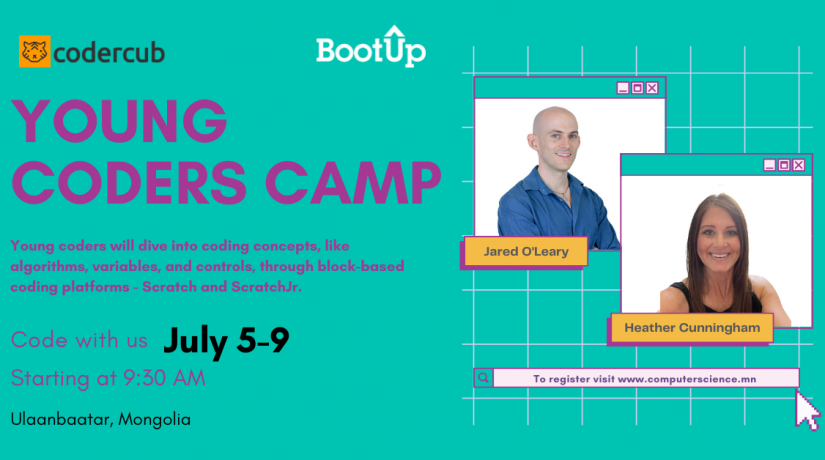 codercub

BootUp

YOUNG CODERS CAMP

Young coders will dive into coding concepts, like algorithms, variables, and controls, through block-based coding platforms - Scratch and ScratchJr.

Code with us July 5-9

Starting at 9:30 AM

Ulaanbaatar, Mongolia

Jared O'Leary

Heather Cunningham

To register visit www.computerscience.mn